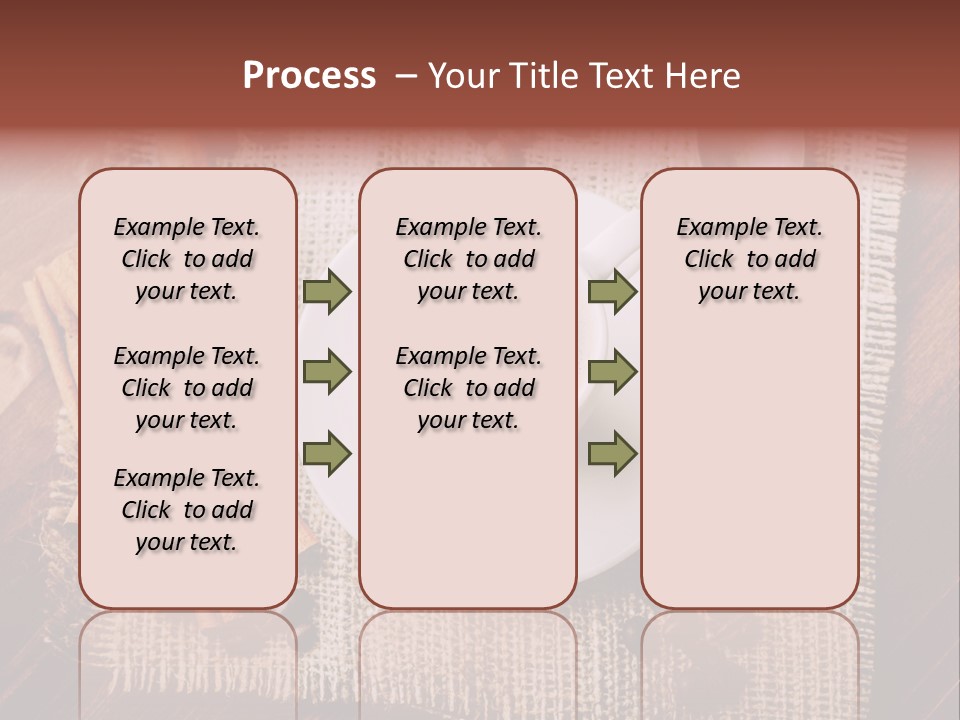 Process – Your Title Text Here

Example Text. Click to add your text.

Example Text. Click to add your text.

Example Text. Click to add your text.

Example Text. Click to add your text.

Example Text. Click to add your text.

Example Text. Click to add your text.